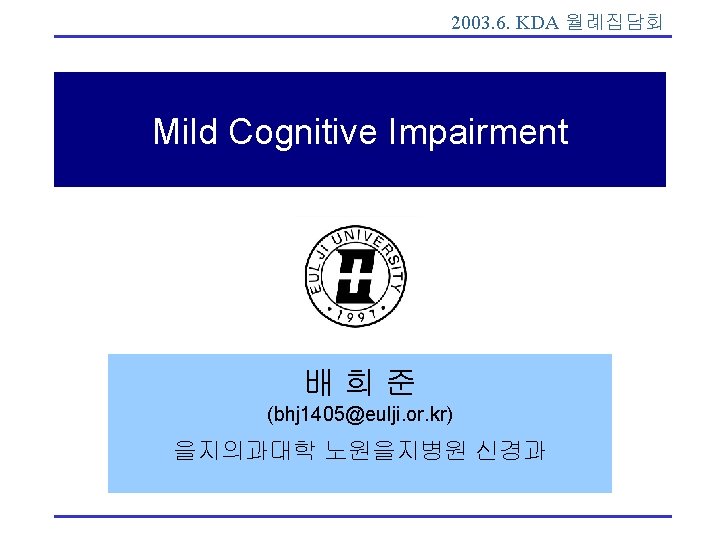 2003.6. KDA 월례집담회

Mild Cognitive Impairment

EULJI UNIVERSITY
1997

배 희 준
(bhj1405@eulji.or.kr)
을지의과대학 노원을지병원 신경과